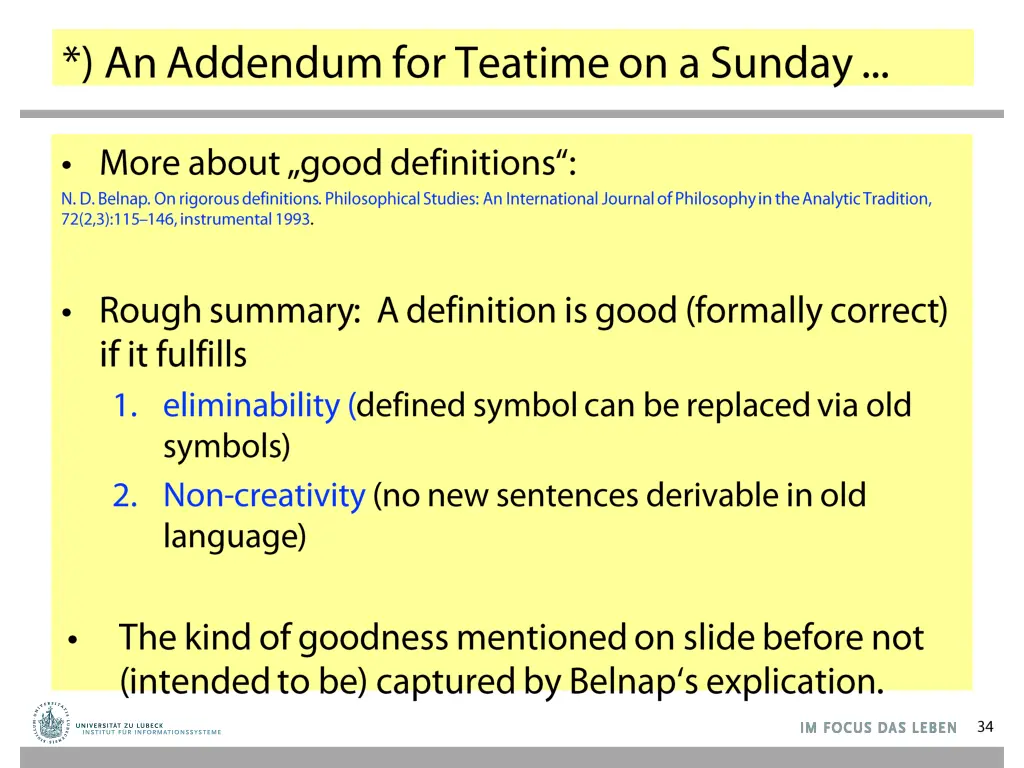 *) An Addendum for Teatime on a Sunday ...

• More about „good definitions“:

N. D. Belnap. On rigorous definitions. Philosophical Studies: An International Journal of Philosophy in the Analytic Tradition, 72(2,3):115–146, instrumental 1993.

• Rough summary: A definition is good (formally correct) if it fulfills

1. eliminability (defined symbol can be replaced via old symbols)

2. Non-creativity (no new sentences derivable in old language)

• The kind of goodness mentioned on slide before not (intended to be) captured by Belnap‘s explication.

UNIVERSITÄT ZU LÜBECK
INSTITUT FÜR INFORMATIONSSYSTEME

IM FOCUS DAS LEBEN 34